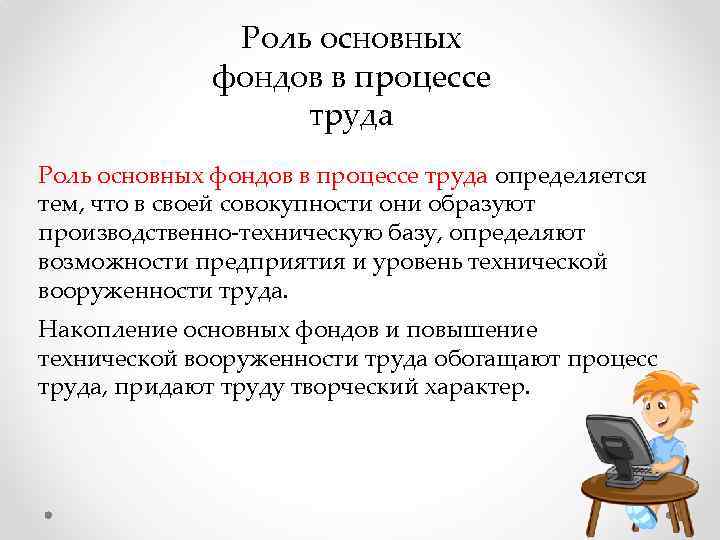 Роль основных фондов в процессе труда

Роль основных фондов в процессе труда определяется тем, что в своей совокупности они образуют производственно-техническую базу, определяют возможности предприятия и уровень технической вооруженности труда.

Накопление основных фондов и повышение технической вооруженности труда обогащают процесс труда, придают труду творческий характер.